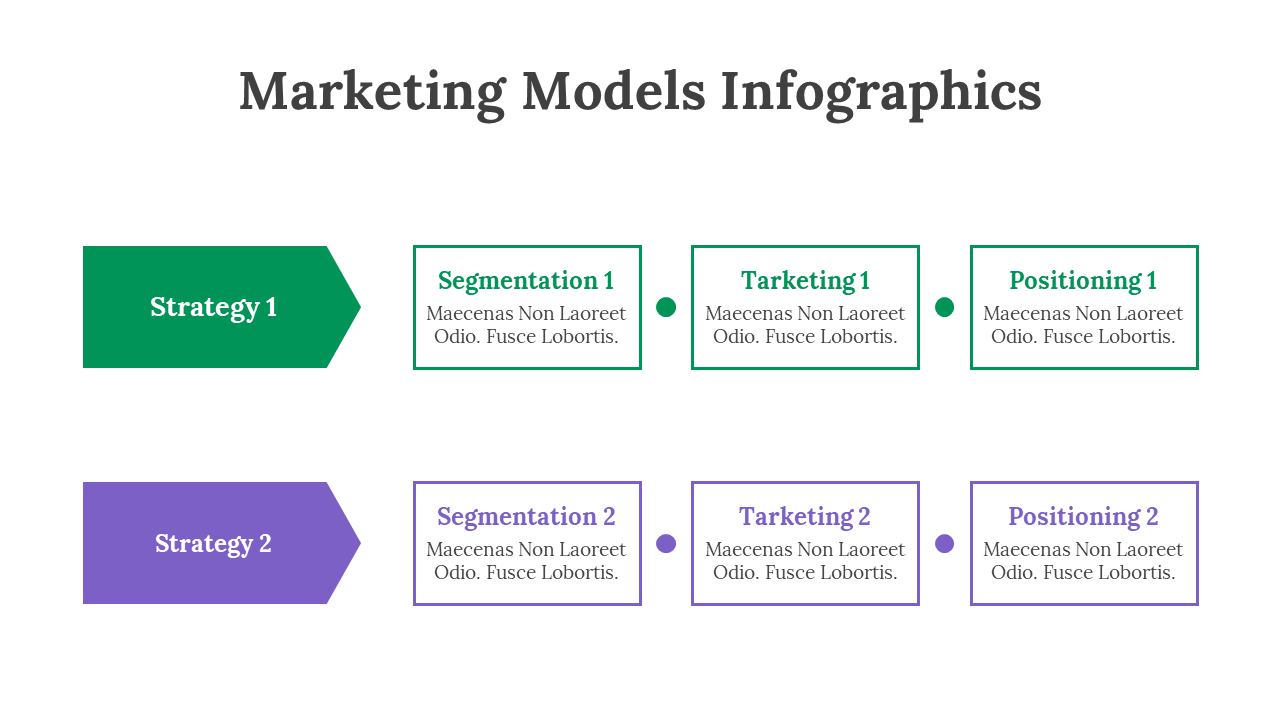 Marketing Models Infographics

Strategy 1

Segmentation 1
Maecenas Non Laoreet Odio. Fusce Lobortis.

Tarketing 1
Maecenas Non Laoreet Odio. Fusce Lobortis.

Positioning 1
Maecenas Non Laoreet Odio. Fusce Lobortis.

Strategy 2

Segmentation 2
Maecenas Non Laoreet Odio. Fusce Lobortis.

Tarketing 2
Maecenas Non Laoreet Odio. Fusce Lobortis.

Positioning 2
Maecenas Non Laoreet Odio. Fusce Lobortis.